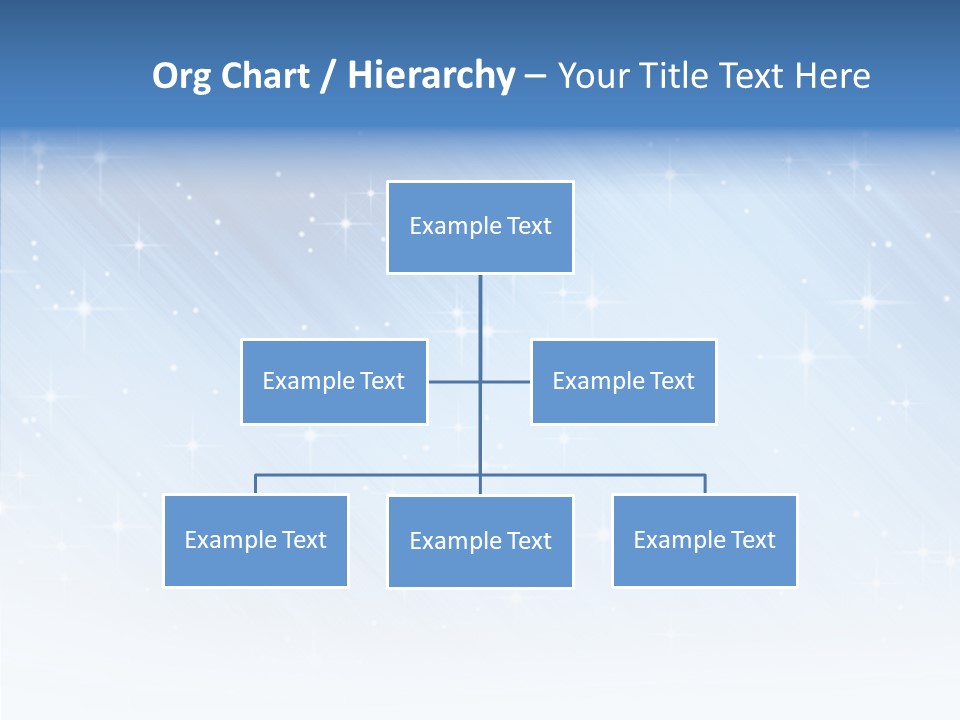 Org Chart / Hierarchy – Your Title Text Here

Example Text

Example Text

Example Text

Example Text

Example Text

Example Text